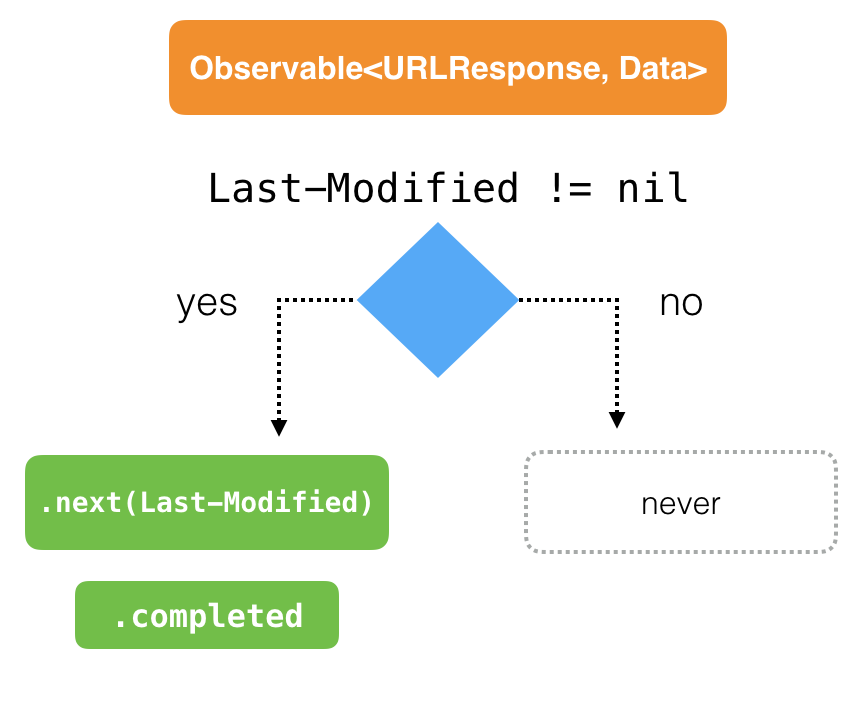 Observable<URLResponse, Data>

Last-Modified != nil

yes

no

.next(Last-Modified)

never

.completed